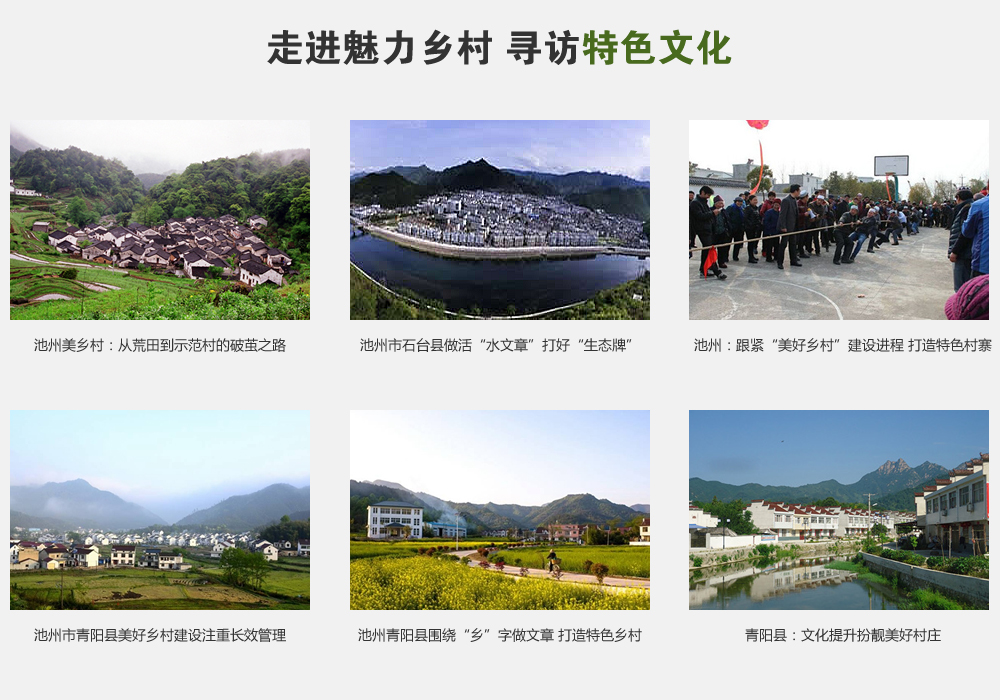 走进魅力乡村 寻访特色文化

池州美乡村：从荒田到示范村的破茧之路

池州市石台县做活“水文章”打好“生态牌”

池州：跟紧“美好乡村”建设进程 打造特色村寨

池州市青阳县美好乡村建设注重长效管理

池州青阳县围绕“乡”字做文章 打造特色乡村

青阳县：文化提升扮靓美好村庄